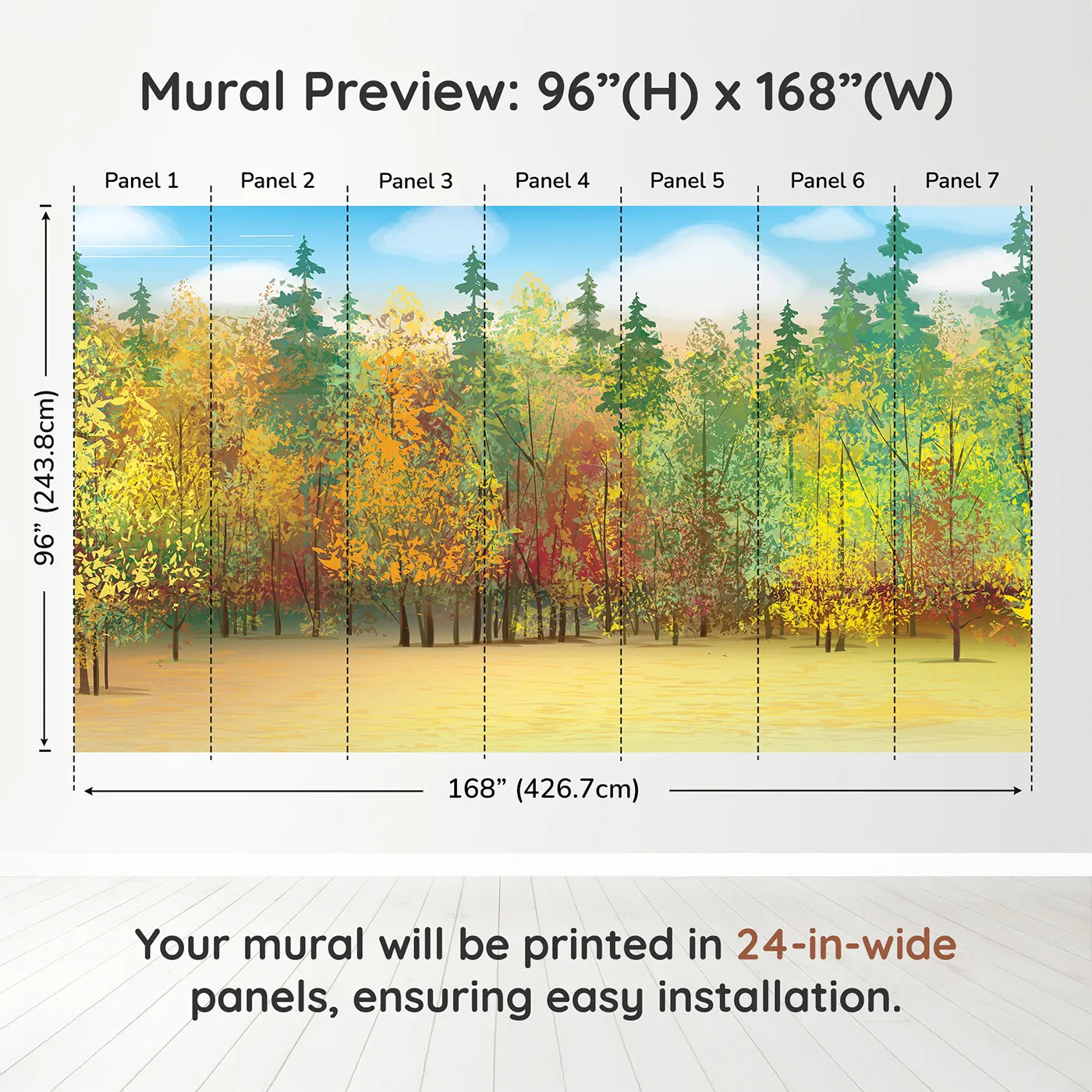 Mural Preview: 96”(H) x 168”(W)

Panel 1 Panel 2 Panel 3 Panel 4 Panel 5 Panel 6 Panel 7

96” (243.8cm)

168” (426.7cm)

Your mural will be printed in 24-in-wide panels, ensuring easy installation.